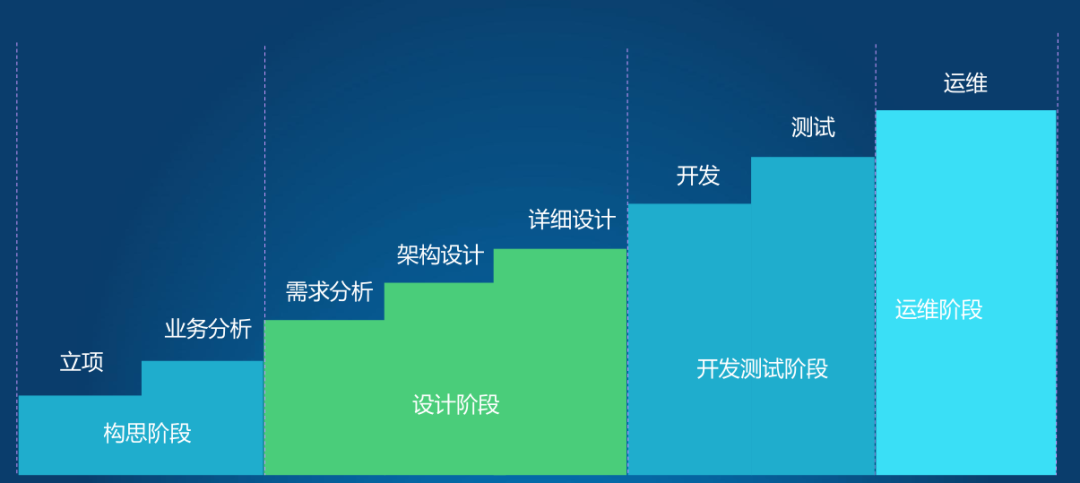 立项
业务分析
构思阶段

需求分析
架构设计
详细设计
设计阶段

开发
测试
开发测试阶段

运维
运维阶段